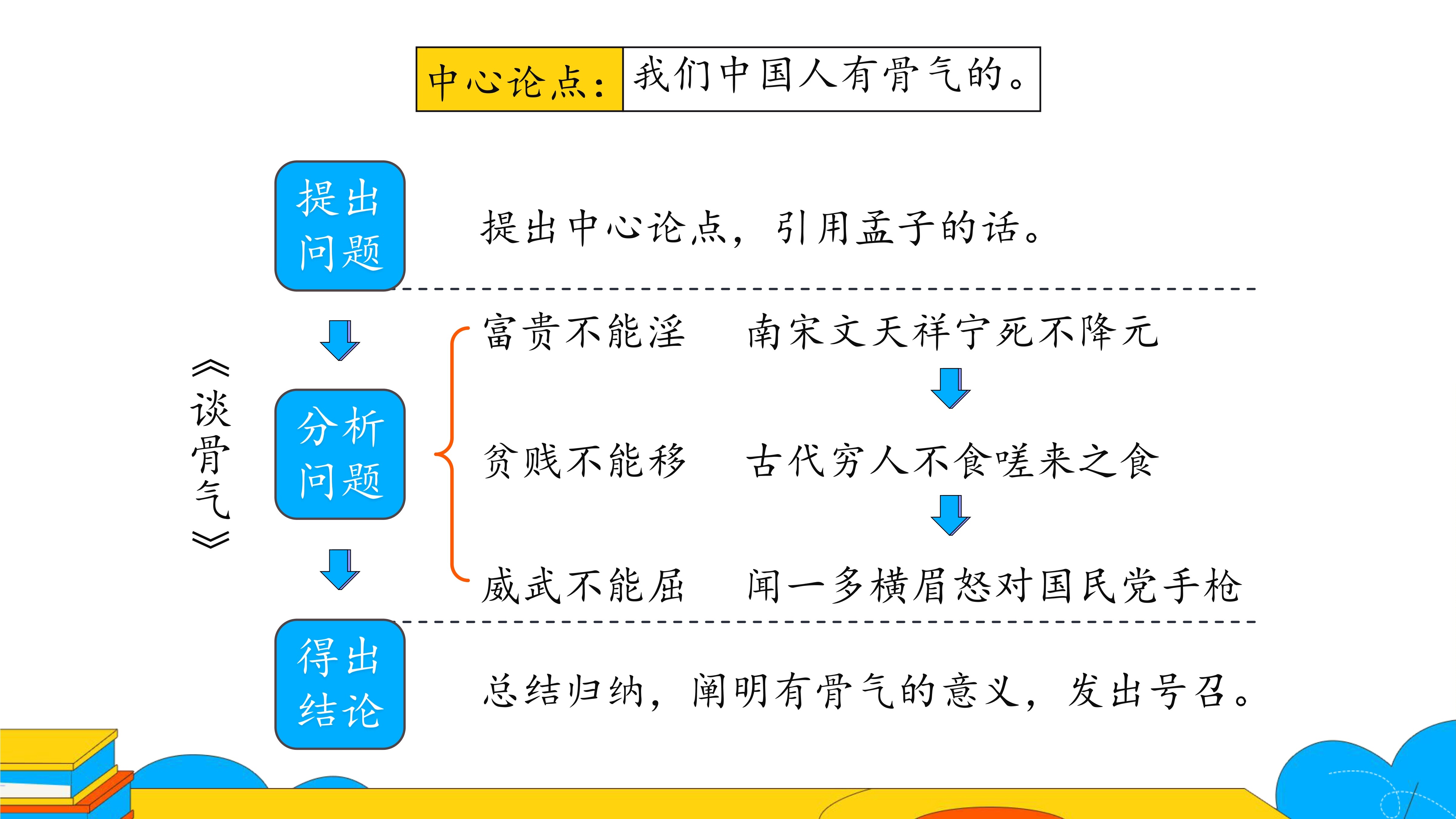 中心论点：我们中国人有骨气的。

《谈骨气》

提出问题

提出中心论点，引用孟子的话。

分析问题

富贵不能淫　南宋文天祥宁死不降元

贫贱不能移　古代穷人不食嗟来之食

威武不能屈　闻一多横眉怒对国民党手枪

得出结论

总结归纳，阐明有骨气的意义，发出号召。